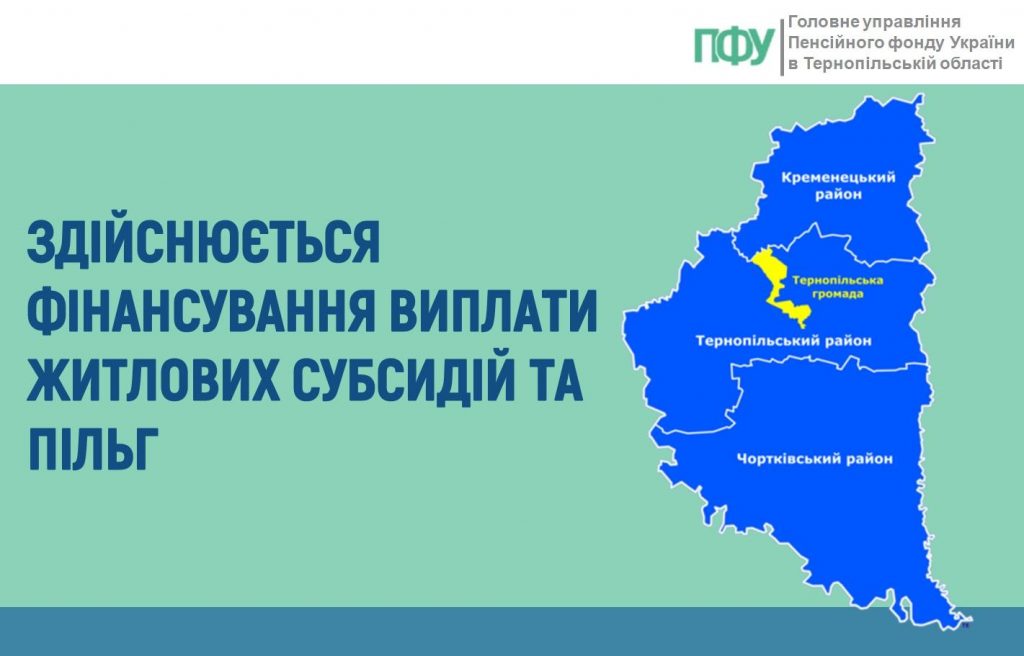 ПФУ
Головне управління
Пенсійного фонду України
в Тернопільській області

ЗДІЙСНЮЄТЬСЯ ФІНАНСУВАННЯ ВИПЛАТИ ЖИТЛОВИХ СУБСИДІЙ ТА ПІЛЬГ

Кременецький район

Тернопільська громада

Тернопільський район

Чортківський район